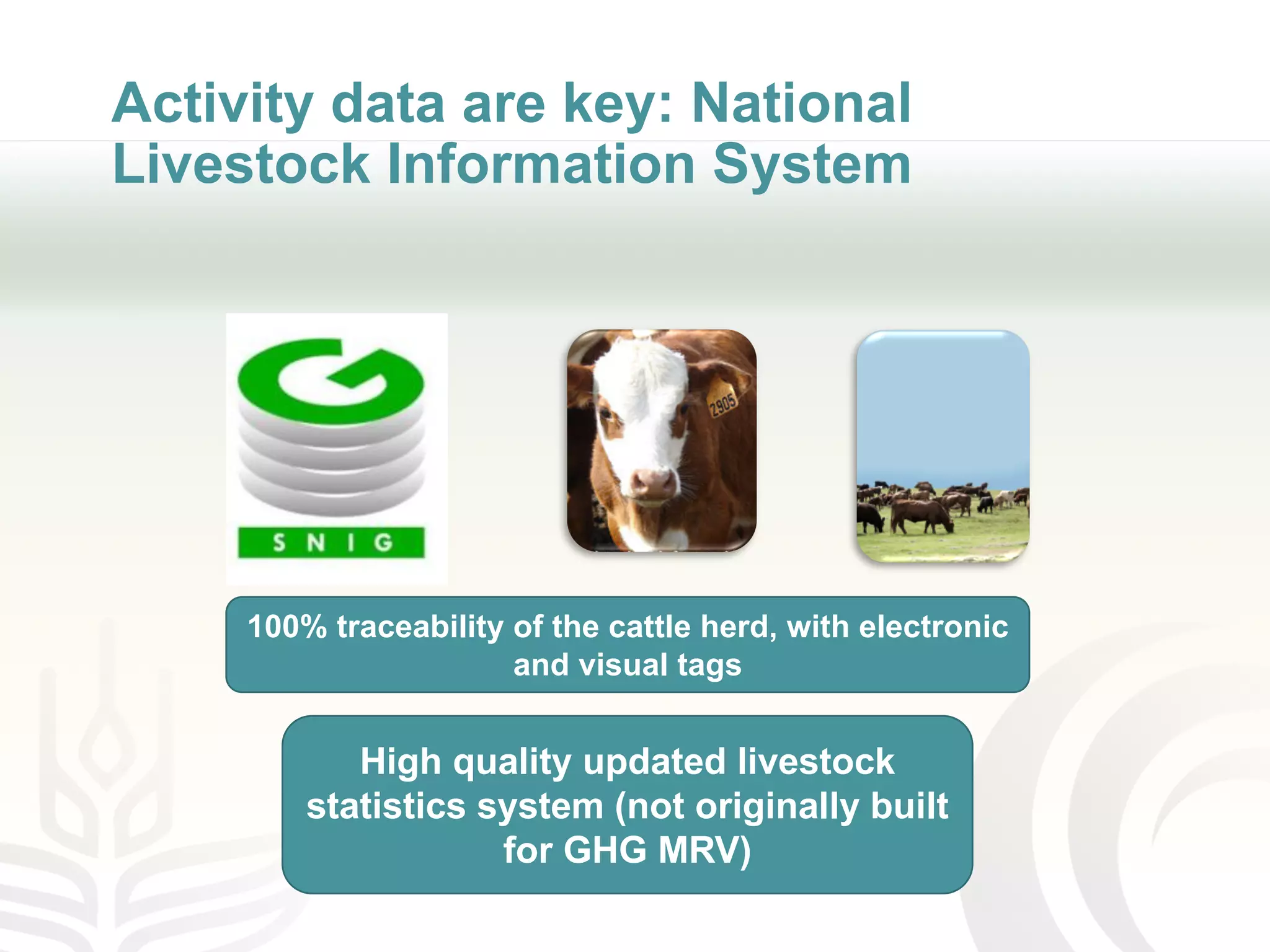 Activity data are key: National Livestock Information System

SNIG

2905

100% traceability of the cattle herd, with electronic and visual tags

High quality updated livestock statistics system (not originally built for GHG MRV)